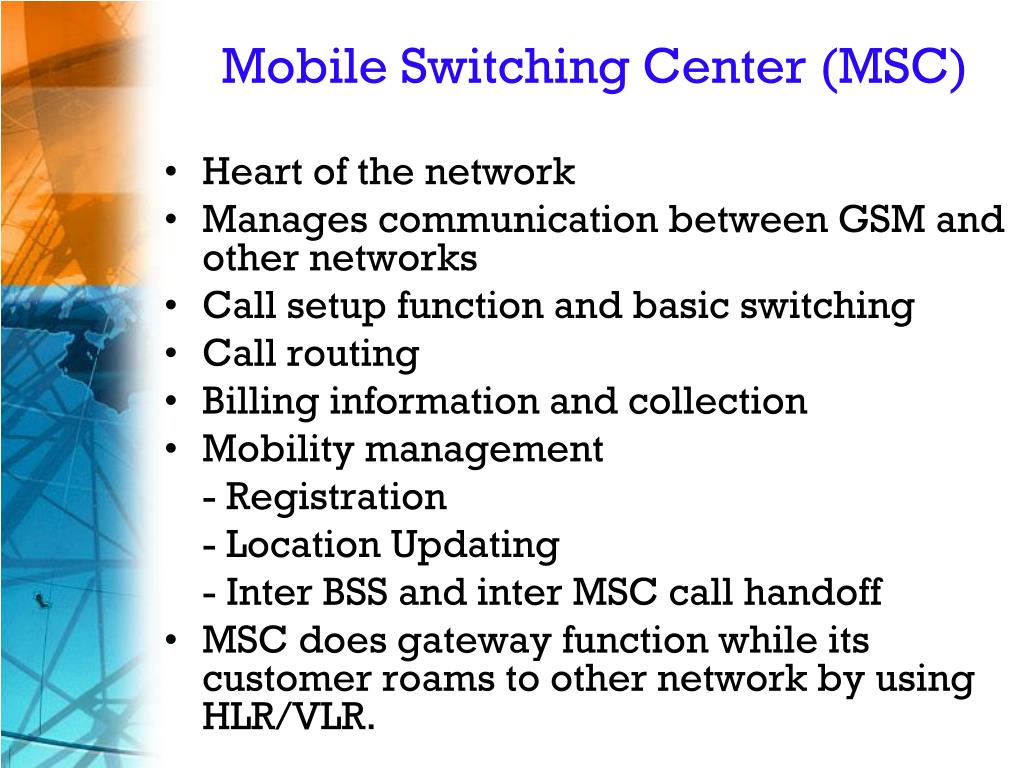 Mobile Switching Center (MSC)

• Heart of the network
• Manages communication between GSM and other networks
• Call setup function and basic switching
• Call routing
• Billing information and collection
• Mobility management
- Registration
- Location Updating
- Inter BSS and inter MSC call handoff
• MSC does gateway function while its customer roams to other network by using HLR/VLR.